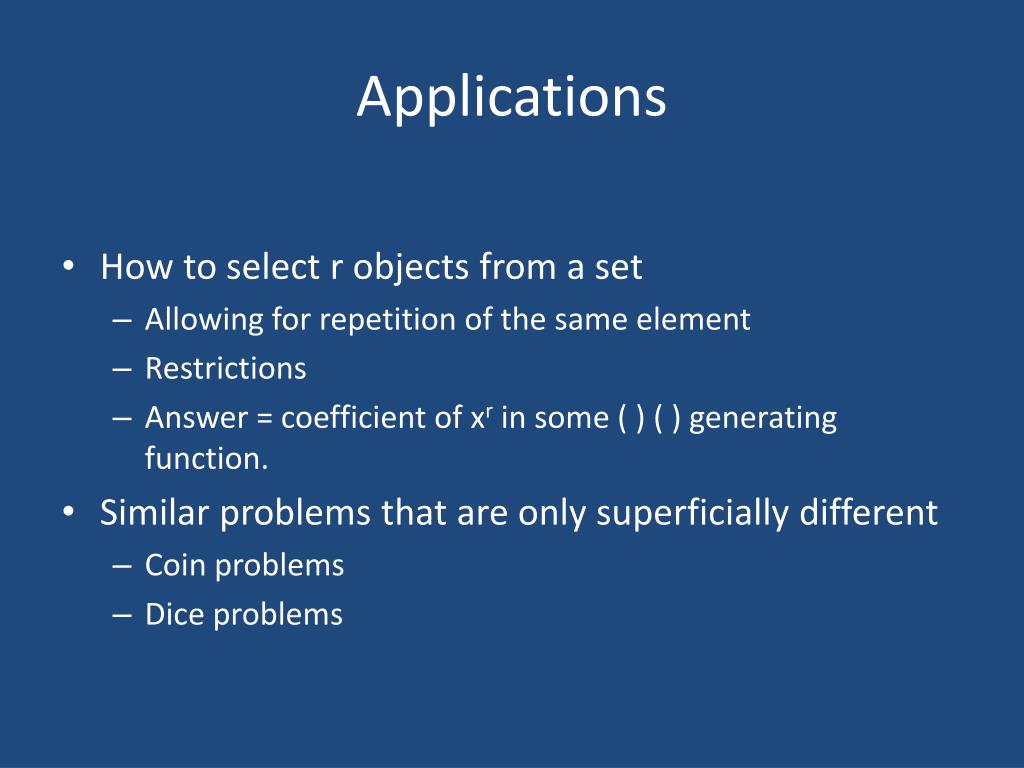 Applications

• How to select r objects from a set
– Allowing for repetition of the same element
– Restrictions
– Answer = coefficient of $x^r$ in some ( ) ( ) generating function.

• Similar problems that are only superficially different
– Coin problems
– Dice problems